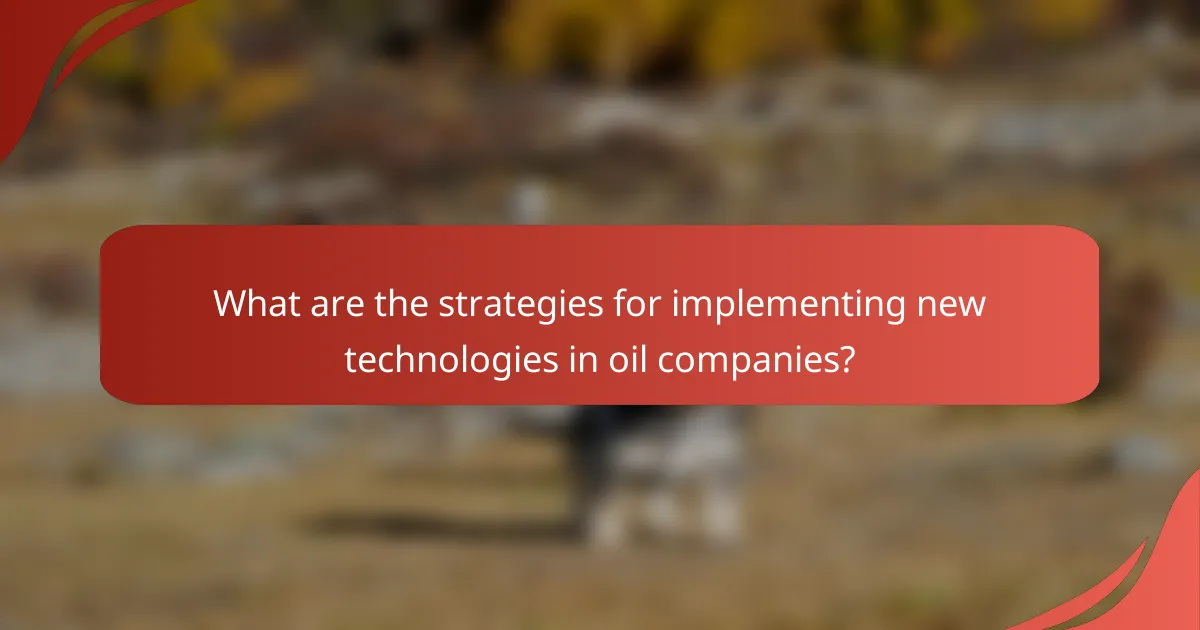 What are the strategies for implementing new technologies in oil companies?